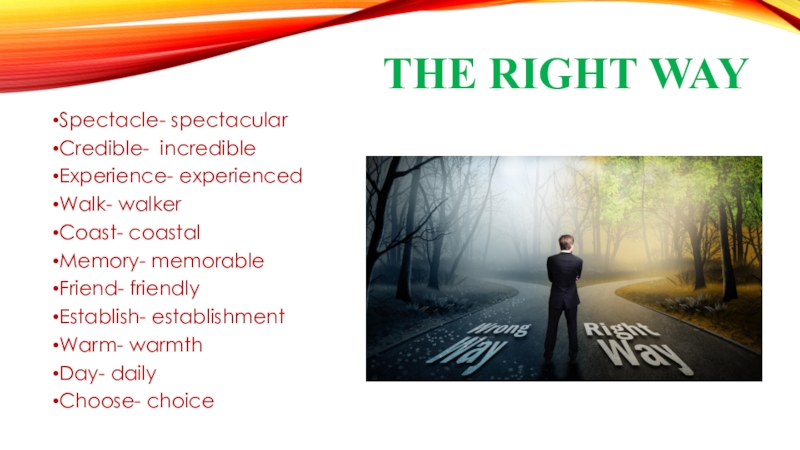 THE RIGHT WAY

•Spectacle- spectacular
•Credible- incredible
•Experience- experienced
•Walk- walker
•Coast- coastal
•Memory- memorable
•Friend- friendly
•Establish- establishment
•Warm- warmth
•Day- daily
•Choose- choice

Wrong Way
Right Way